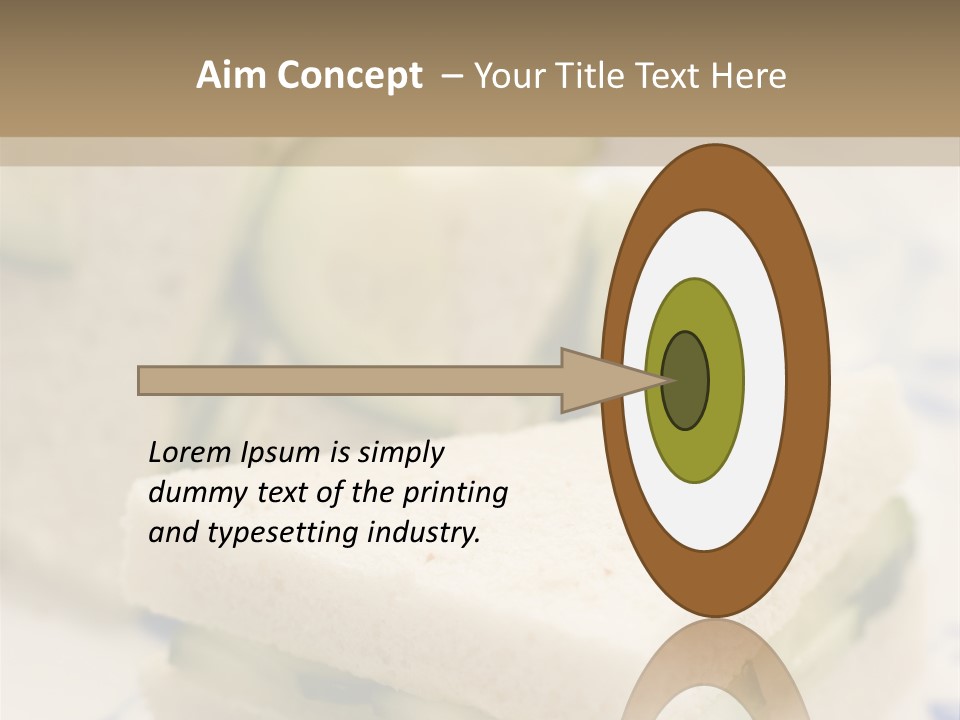 Aim Concept – Your Title Text Here

Lorem Ipsum is simply dummy text of the printing and typesetting industry.